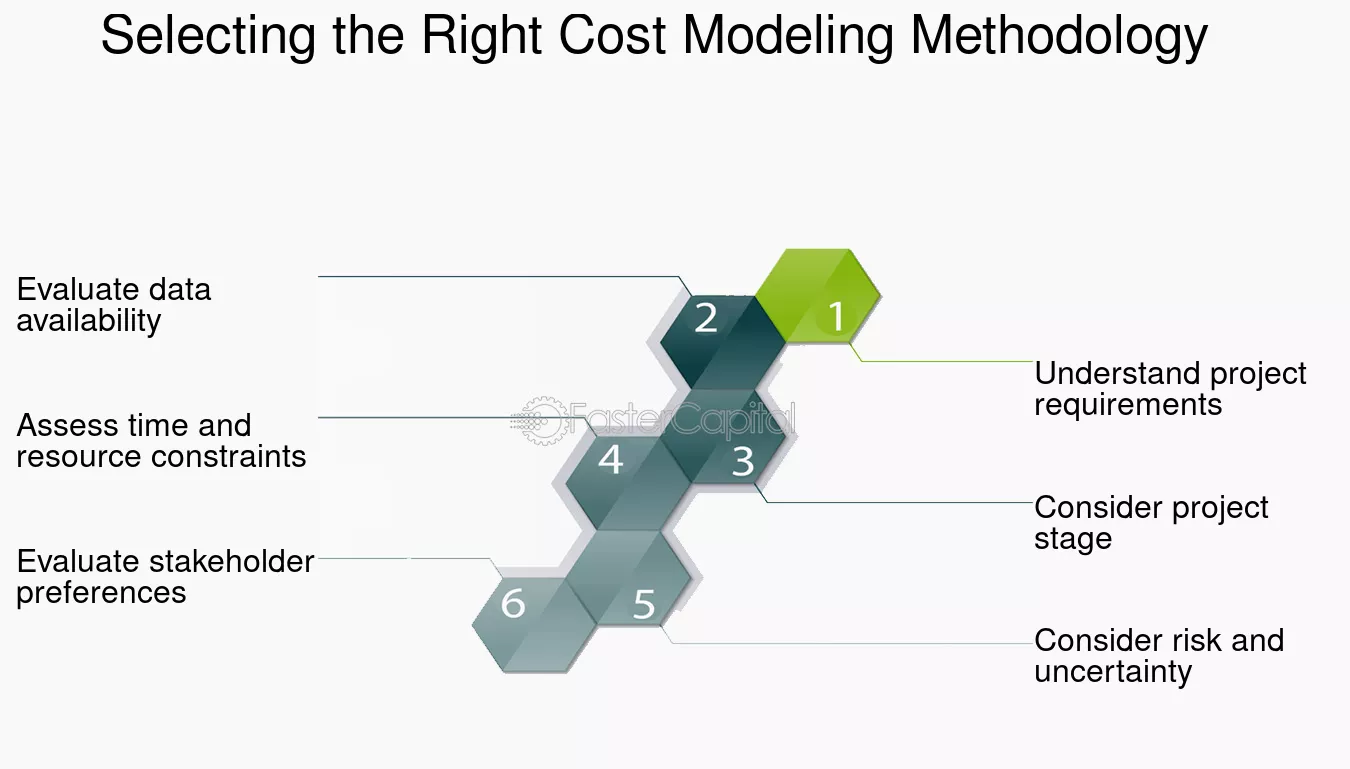 Selecting the Right Cost Modeling Methodology

1
Understand project requirements

2
Evaluate data availability

3
Consider project stage

4
Assess time and resource constraints

5
Consider risk and uncertainty

6
Evaluate stakeholder preferences

FasterCapital